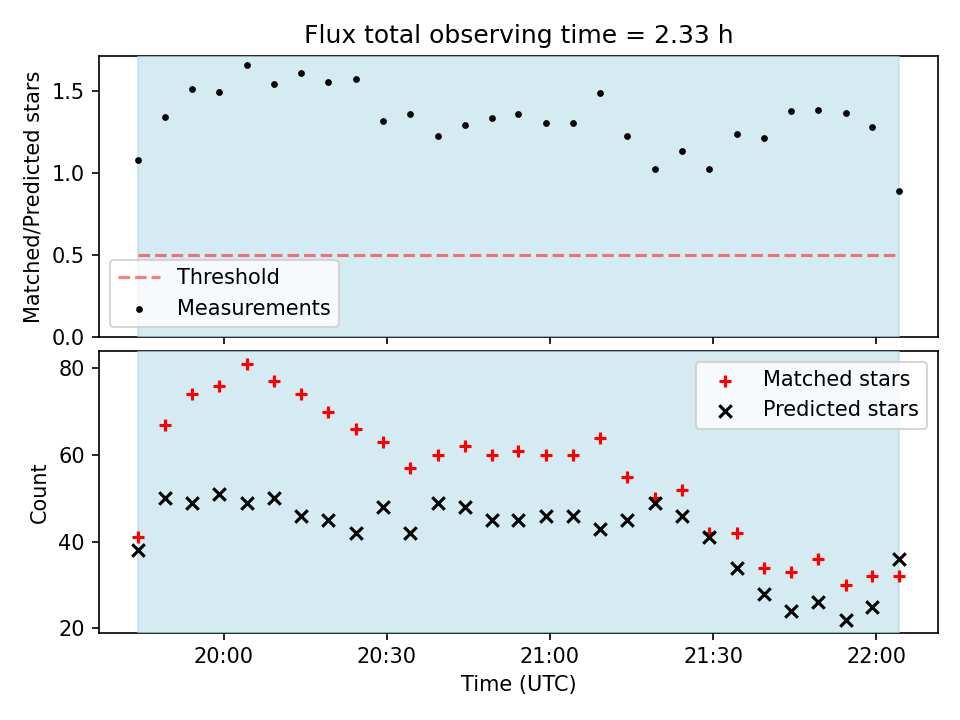 Flux total observing time = 2.33 h

Matched/Predicted stars

1.5
1.0
0.5
0.0

Threshold
Measurements

Count

80
60
40
20

Matched stars
Predicted stars

20:00
20:30
21:00
21:30
22:00

Time (UTC)